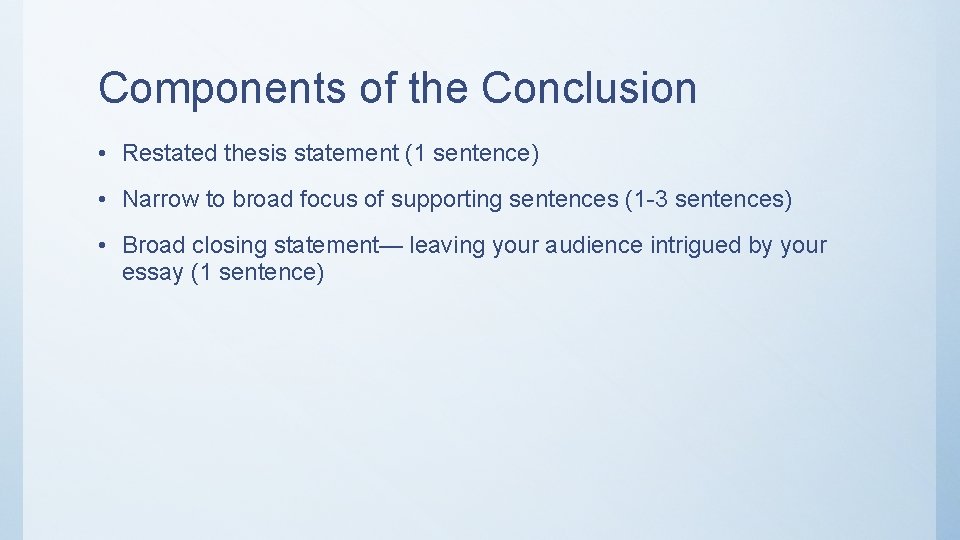 Components of the Conclusion

• Restated thesis statement (1 sentence)

• Narrow to broad focus of supporting sentences (1-3 sentences)

• Broad closing statement— leaving your audience intrigued by your essay (1 sentence)